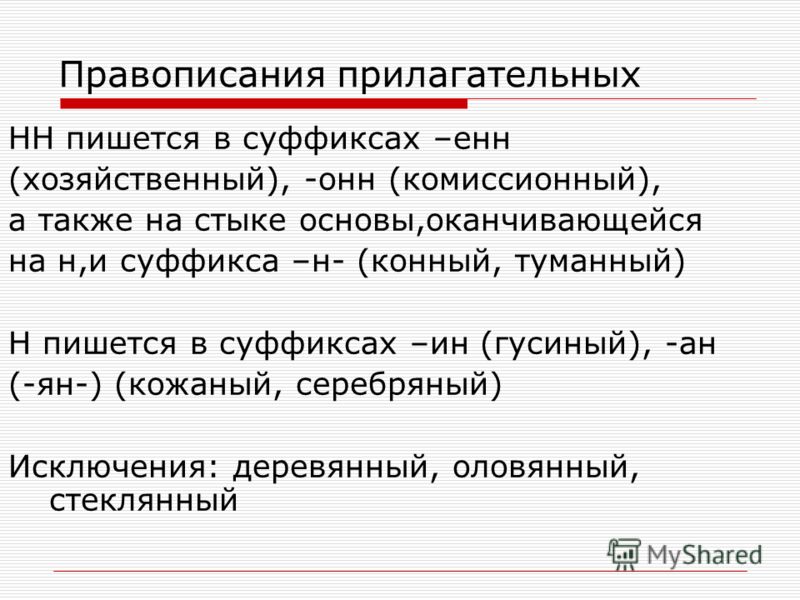 Правописания прилагательных

НН пишется в суффиксах –енн (хозяйственный), -онн (комиссионный), а также на стыке основы,оканчивающейся на н,и суффикса –н- (конный, туманный)

Н пишется в суффиксах –ин (гусиный), -ан (-ян-) (кожаный, серебряный)

Исключения: деревянный, оловянный, стеклянный

MyShared